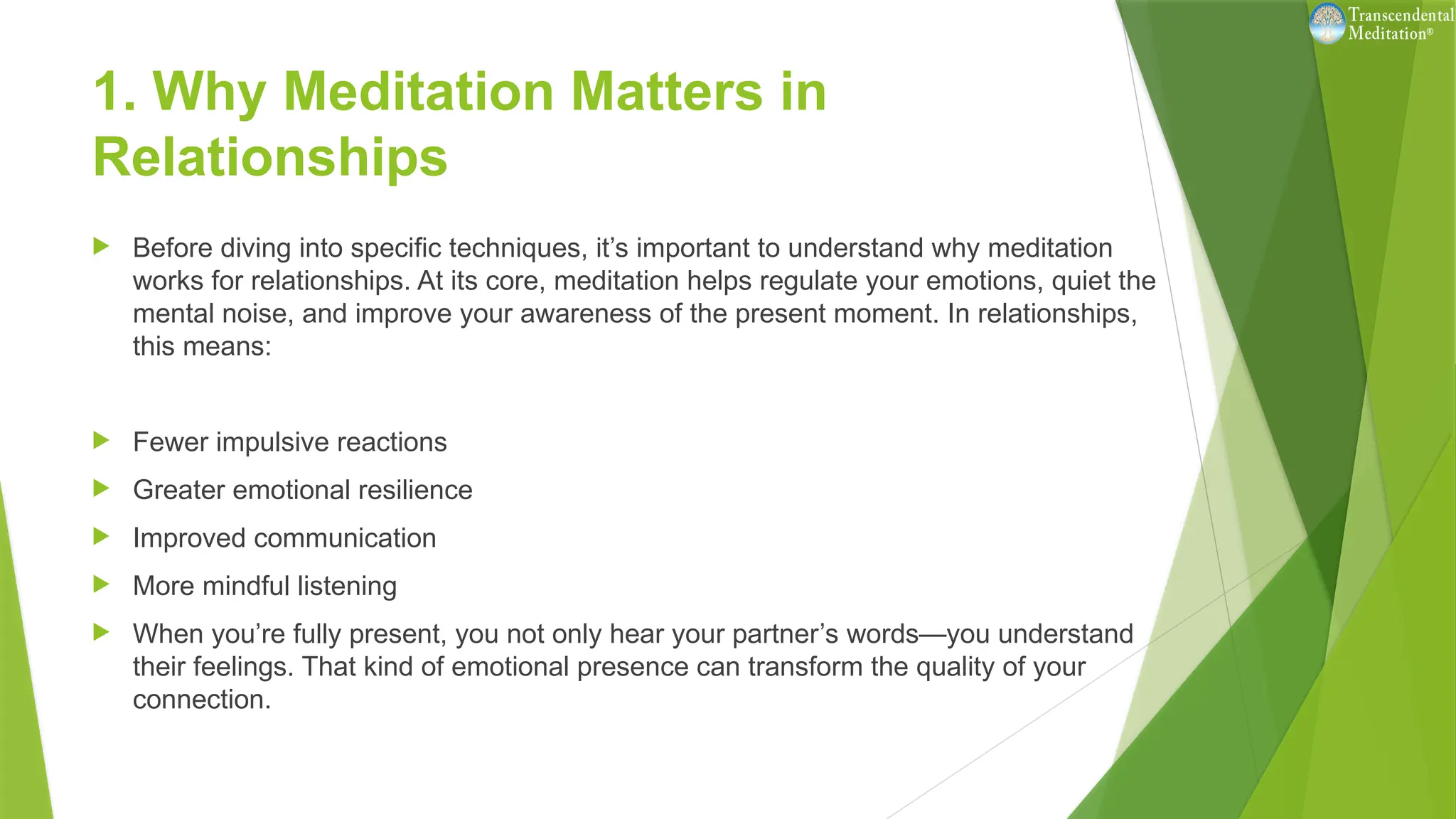 Transcendental Meditation®

1. Why Meditation Matters in Relationships

Before diving into specific techniques, it’s important to understand why meditation works for relationships. At its core, meditation helps regulate your emotions, quiet the mental noise, and improve your awareness of the present moment. In relationships, this means:

Fewer impulsive reactions

Greater emotional resilience

Improved communication

More mindful listening

When you’re fully present, you not only hear your partner’s words—you understand their feelings. That kind of emotional presence can transform the quality of your connection.